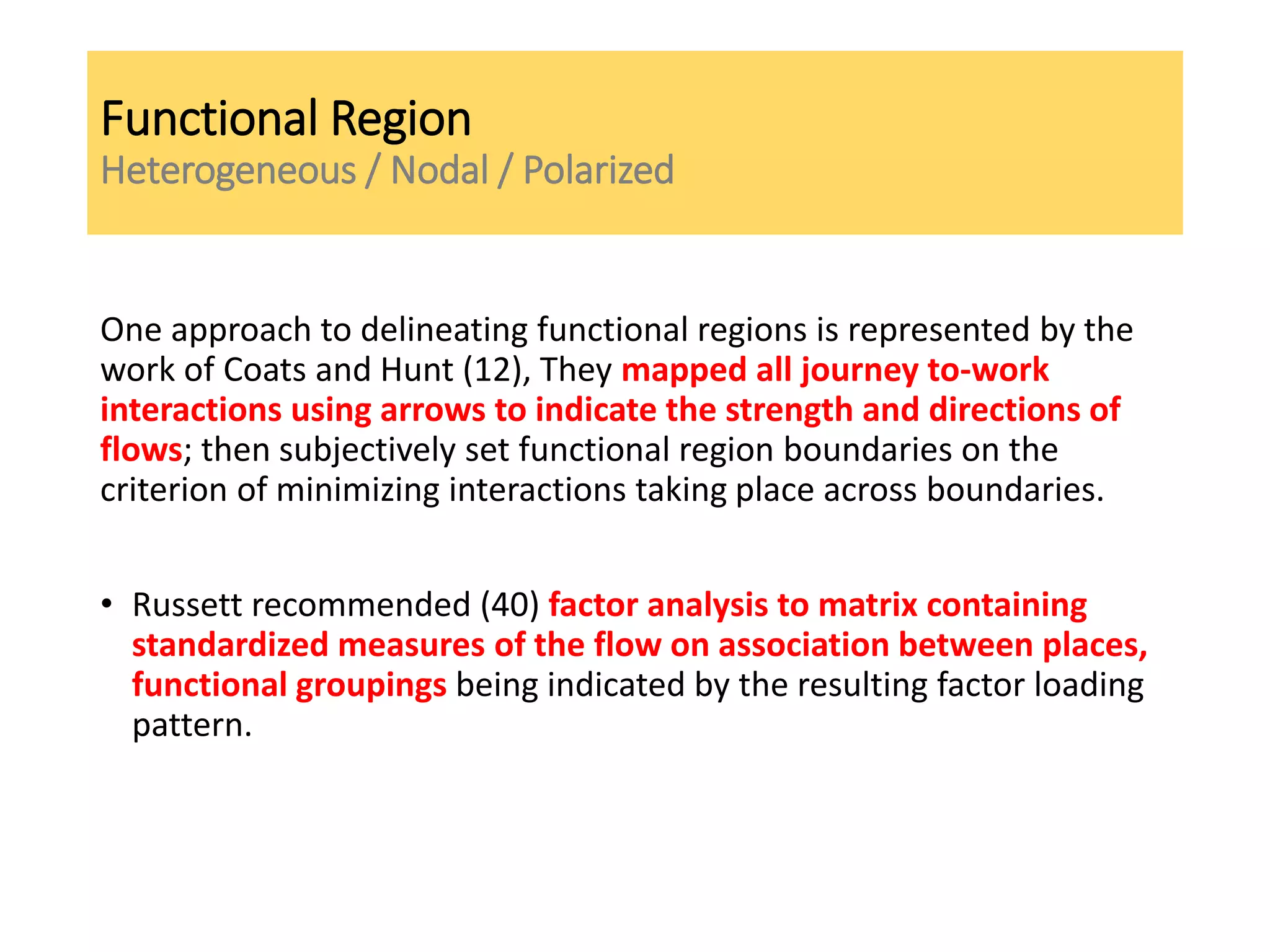 Functional Region
Heterogeneous / Nodal / Polarized

One approach to delineating functional regions is represented by the work of Coats and Hunt (12), They mapped all journey to-work interactions using arrows to indicate the strength and directions of flows; then subjectively set functional region boundaries on the criterion of minimizing interactions taking place across boundaries.

• Russett recommended (40) factor analysis to matrix containing standardized measures of the flow on association between places, functional groupings being indicated by the resulting factor loading pattern.